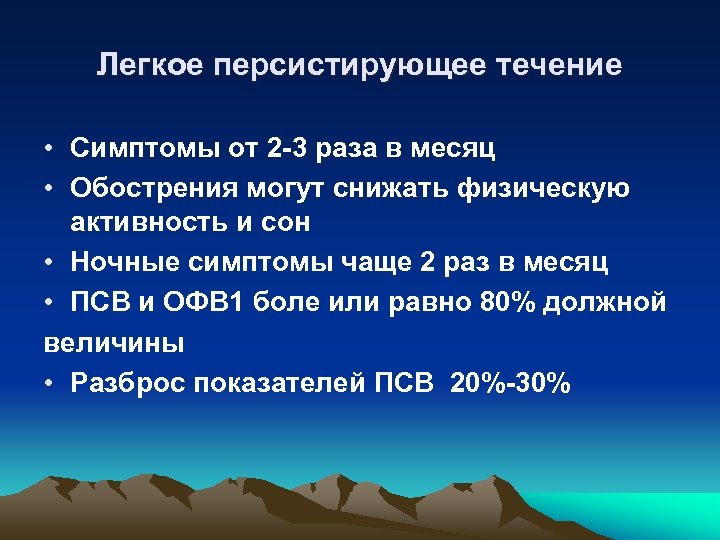 Легкое персистирующее течение

• Симптомы от 2-3 раза в месяц
• Обострения могут снижать физическую активность и сон
• Ночные симптомы чаще 2 раз в месяц
• ПСВ и ОФВ1 боле или равно 80% должной величины
• Разброс показателей ПСВ 20%-30%